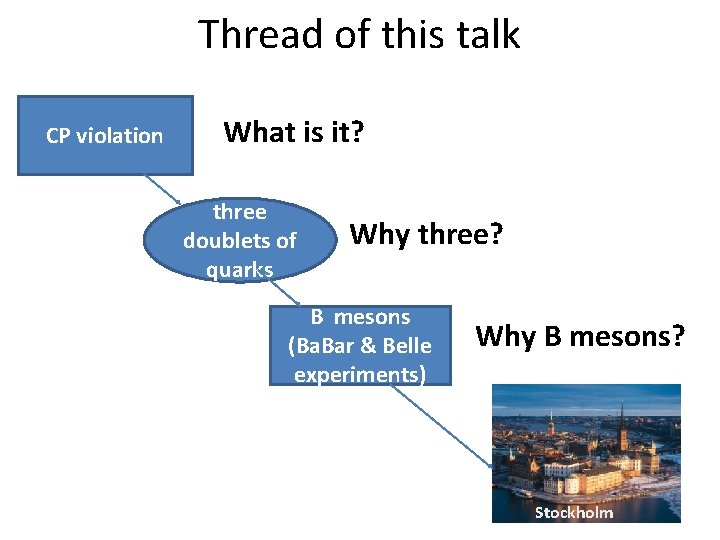 Thread of this talk

CP violation

What is it?

three doublets of quarks

Why three?

B mesons (BaBar & Belle experiments)

Why B mesons?

Stockholm